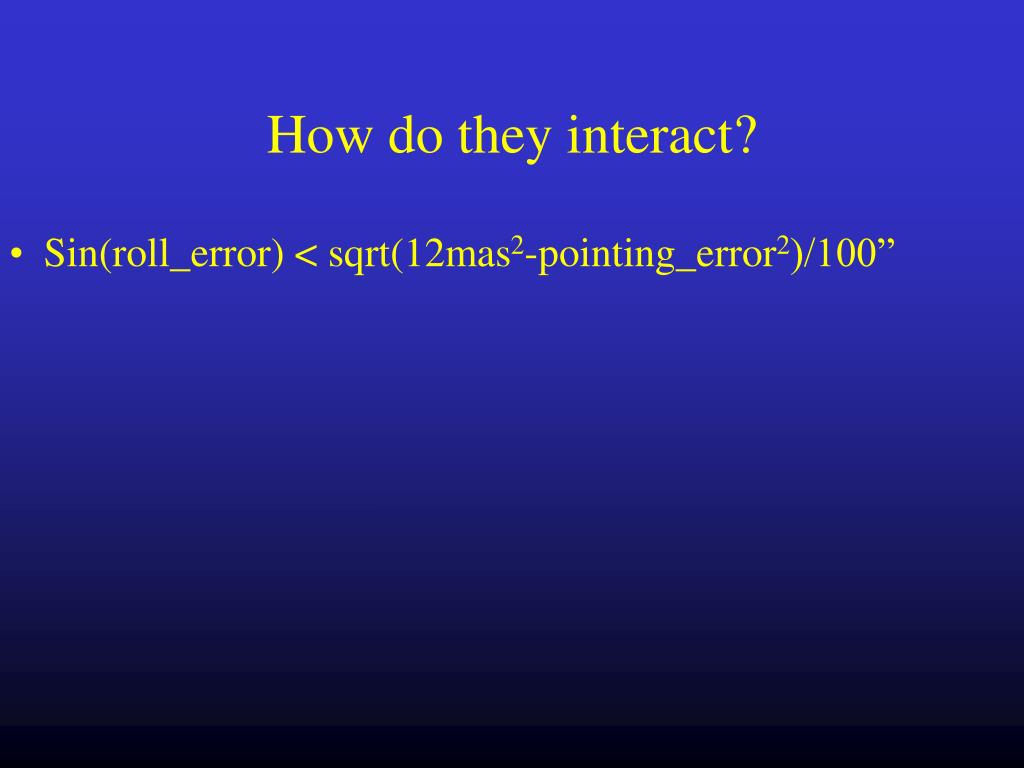 How do they interact?

• Sin(roll_error) < sqrt(12mas$^2$-pointing_error$^2$)/100”